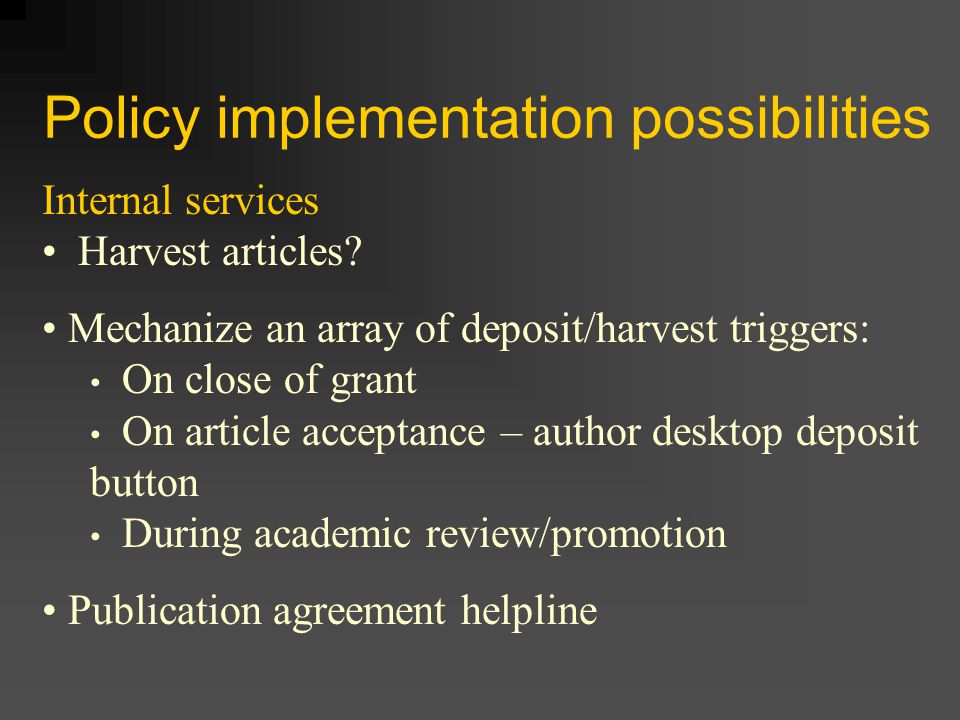 Policy implementation possibilities

Internal services

• Harvest articles?

• Mechanize an array of deposit/harvest triggers:

• On close of grant

• On article acceptance – author desktop deposit button

• During academic review/promotion

• Publication agreement helpline